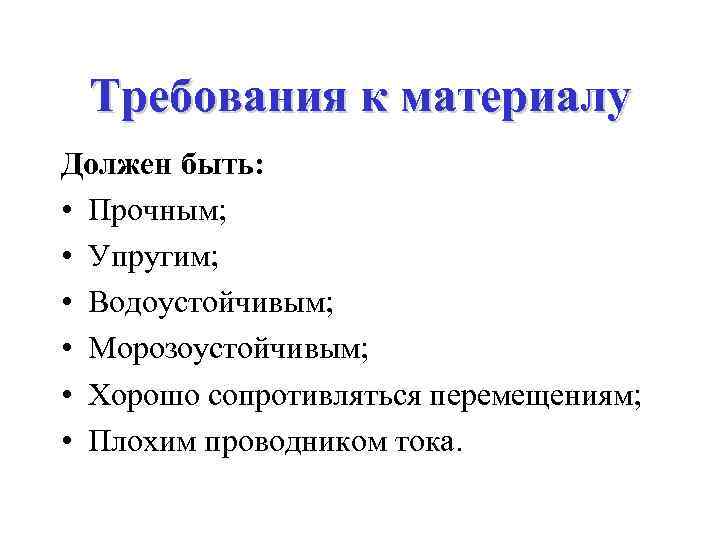 Требования к материалу

Должен быть:

• Прочным;
• Упругим;
• Водоустойчивым;
• Морозоустойчивым;
• Хорошо сопротивляться перемещениям;
• Плохим проводником тока.